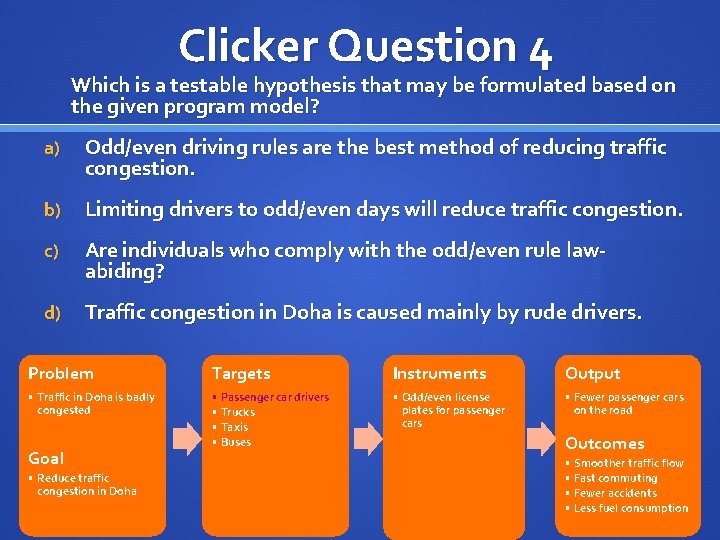 Clicker Question 4

Which is a testable hypothesis that may be formulated based on the given program model?

a) Odd/even driving rules are the best method of reducing traffic congestion.

b) Limiting drivers to odd/even days will reduce traffic congestion.

c) Are individuals who comply with the odd/even rule law-abiding?

d) Traffic congestion in Doha is caused mainly by rude drivers.

Problem
▪ Traffic in Doha is badly congested

Goal
▪ Reduce traffic congestion in Doha

Targets
▪ Passenger car drivers
▪ Trucks
▪ Taxis
▪ Buses

Instruments
▪ Odd/even license plates for passenger cars

Output
▪ Fewer passenger cars on the road

Outcomes
▪ Smoother traffic flow
▪ Fast commuting
▪ Fewer accidents
▪ Less fuel consumption